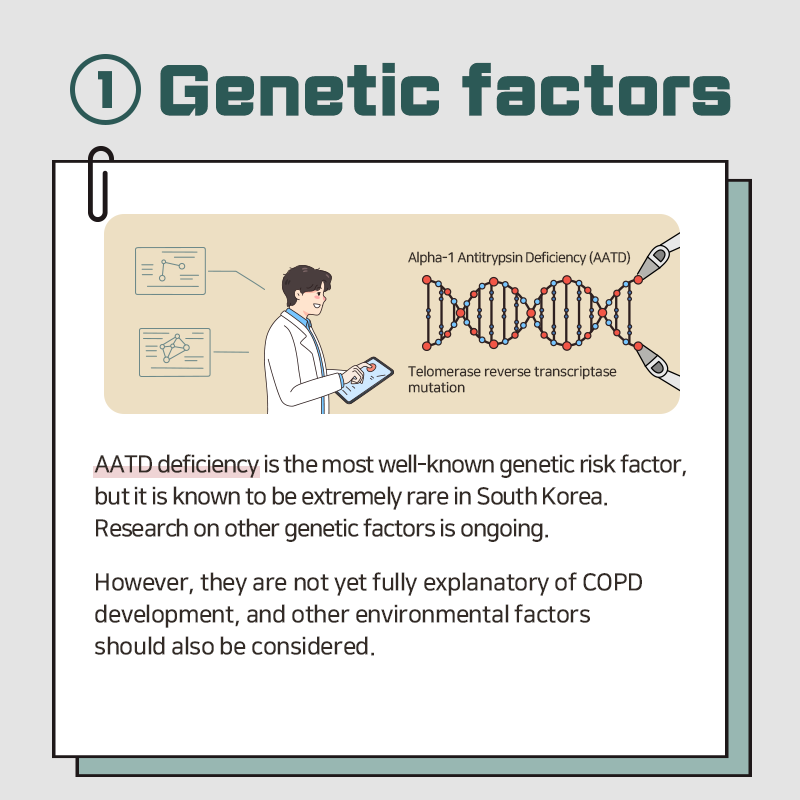 ① Genetic factors

Alpha-1 Antitrypsin Deficiency (AATD)

Telomerase reverse transcriptase mutation

AATD deficiency is the most well-known genetic risk factor, but it is known to be extremely rare in South Korea. Research on other genetic factors is ongoing.

However, they are not yet fully explanatory of COPD development, and other environmental factors should also be considered.